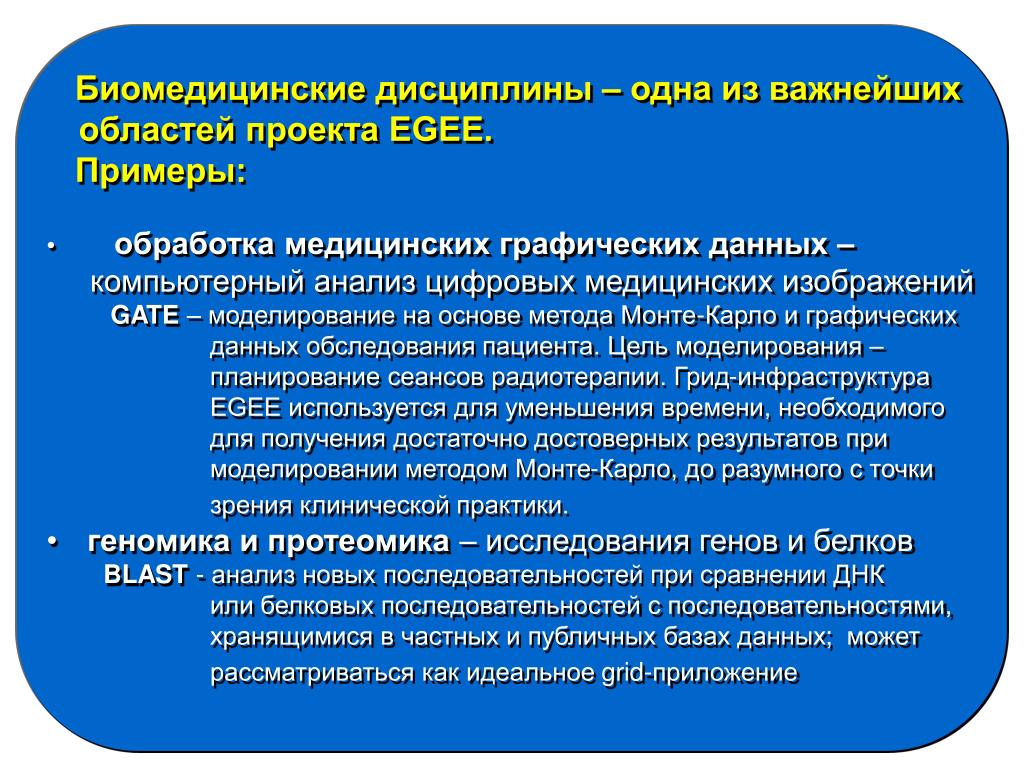 Биомедицинские дисциплины – одна из важнейших областей проекта EGEE.
Примеры:

• обработка медицинских графических данных – компьютерный анализ цифровых медицинских изображений
GATE – моделирование на основе метода Монте-Карло и графических данных обследования пациента. Цель моделирования – планирование сеансов радиотерапии. Грид-инфраструктура EGEE используется для уменьшения времени, необходимого для получения достаточно достоверных результатов при моделировании методом Монте-Карло, до разумного с точки зрения клинической практики.

• геномика и протеомика – исследования генов и белков
BLAST - анализ новых последовательностей при сравнении ДНК или белковых последовательностей с последовательностями, хранящимися в частных и публичных базах данных; может рассматриваться как идеальное grid-приложение